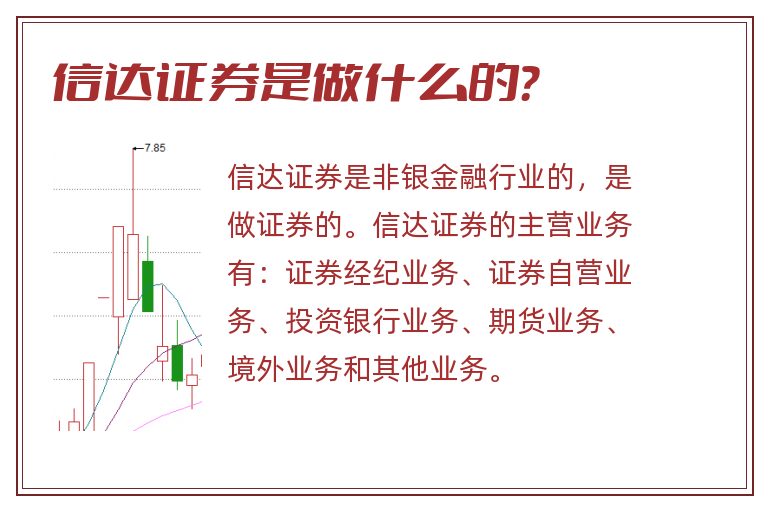 信达证券是做什么的?

7.85

信达证券是非银金融行业的，是做证券的。信达证券的主营业务有：证券经纪业务、证券自营业务、投资银行业务、期货业务、境外业务和其他业务。